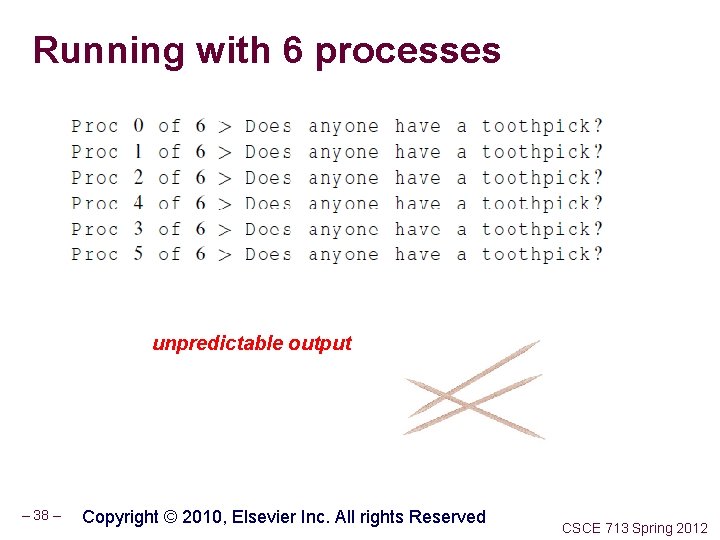 Running with 6 processes

Proc 0 of 6 > Does anyone have a toothpick?
Proc 1 of 6 > Does anyone have a toothpick?
Proc 2 of 6 > Does anyone have a toothpick?
Proc 4 of 6 > Does anyone have a toothpick?
Proc 3 of 6 > Does anyone have a toothpick?
Proc 5 of 6 > Does anyone have a toothpick?

unpredictable output

– 38 –

Copyright © 2010, Elsevier Inc. All rights Reserved

CSCE 713 Spring 2012